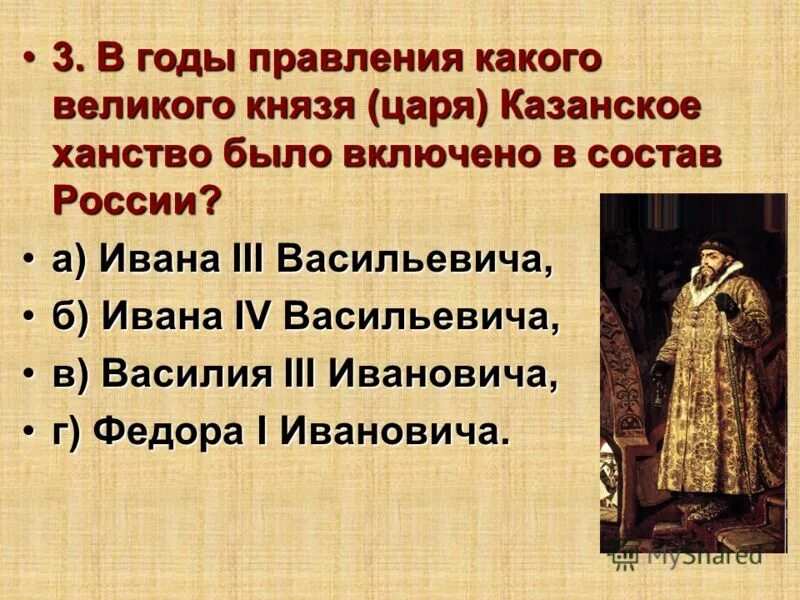 • 3. В годы правления какого великого князя (царя) Казанское ханство было включено в состав России?

• а) Ивана III Васильевича,

• б) Ивана IV Васильевича,

• в) Василия III Ивановича,

• г) Федора I Ивановича.

MyShared